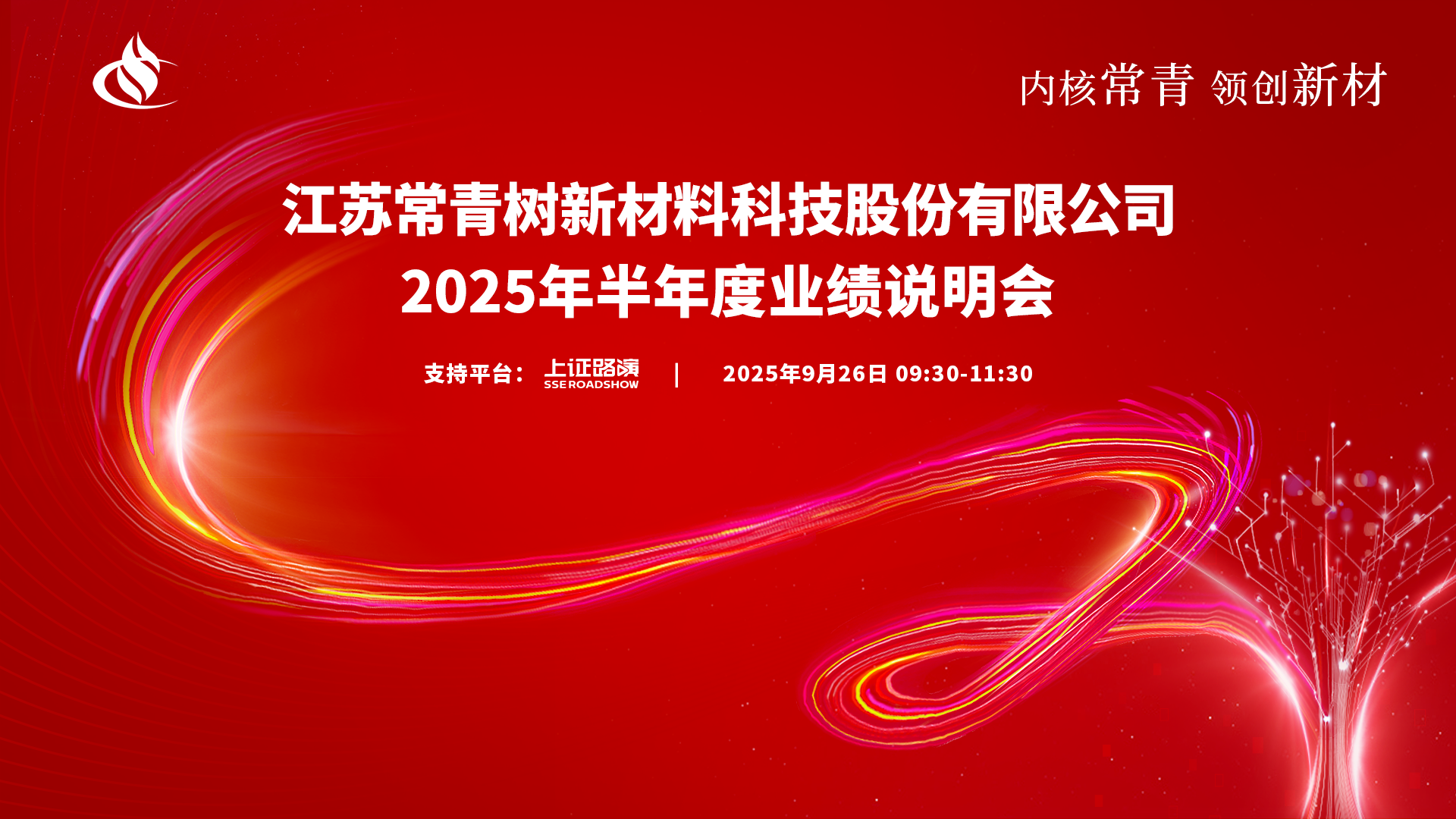 内核常青 领创新材

江苏常青树新材料科技股份有限公司
2025年半年度业绩说明会

支持平台： 上证路演 SSE ROADSHOW | 2025年9月26日 09:30-11:30